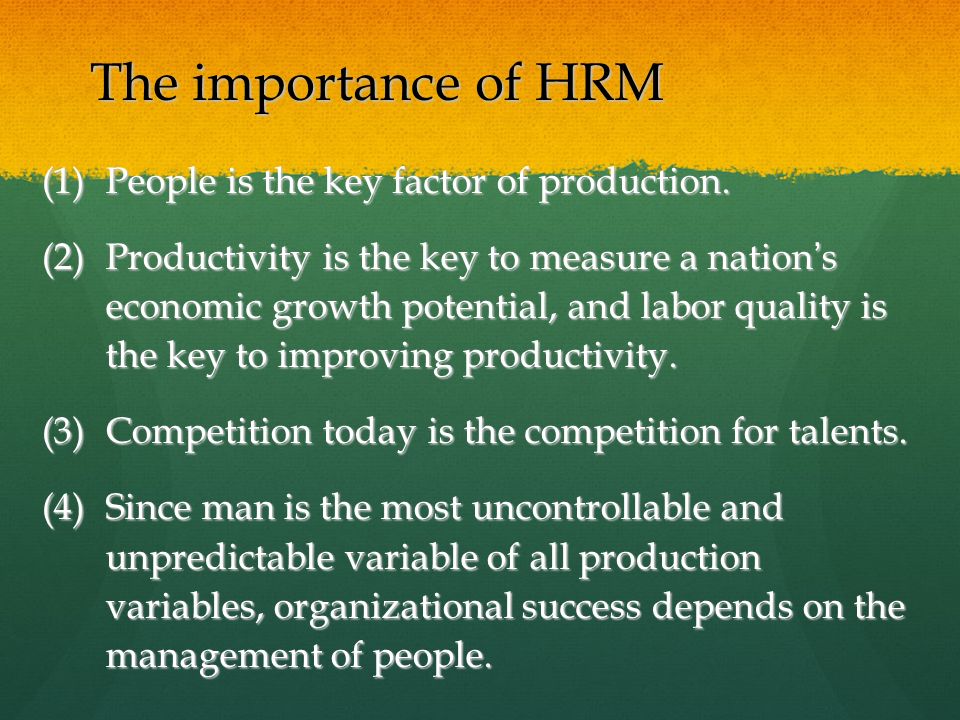 The importance of HRM

(1) People is the key factor of production.

(2) Productivity is the key to measure a nation's economic growth potential, and labor quality is the key to improving productivity.

(3) Competition today is the competition for talents.

(4) Since man is the most uncontrollable and unpredictable variable of all production variables, organizational success depends on the management of people.